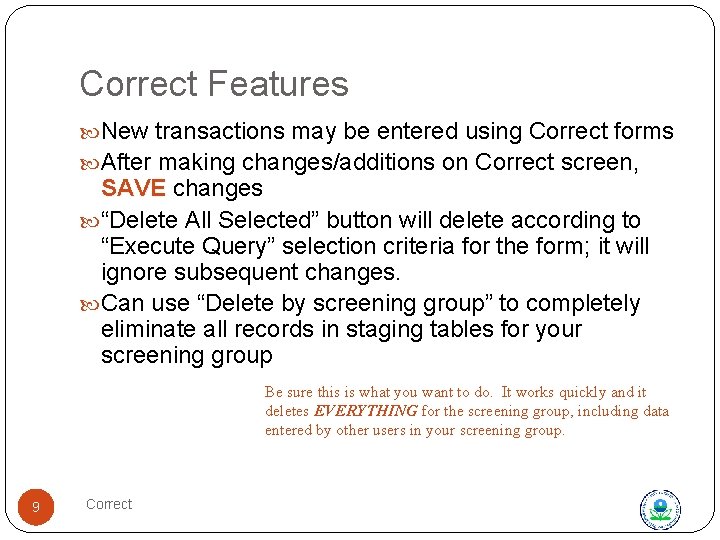 Correct Features

New transactions may be entered using Correct forms

After making changes/additions on Correct screen, SAVE changes

“Delete All Selected” button will delete according to “Execute Query” selection criteria for the form; it will ignore subsequent changes.

Can use “Delete by screening group” to completely eliminate all records in staging tables for your screening group

Be sure this is what you want to do. It works quickly and it deletes EVERYTHING for the screening group, including data entered by other users in your screening group.

9

Correct